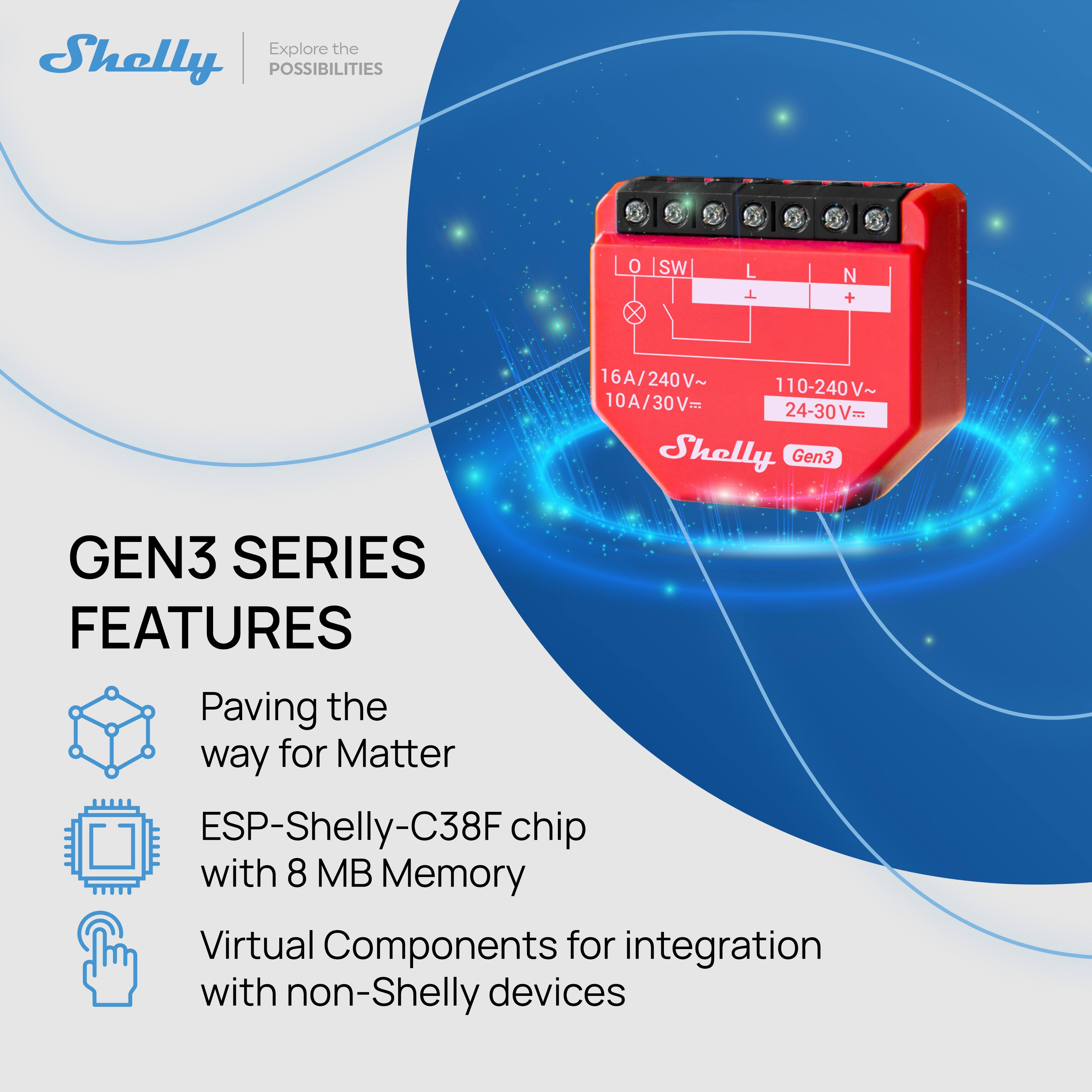 Shelly
Explore the
POSSIBILITIES

O SW L N
⊥ +
16A/240V~
10A/30V⎓
110-240V~
24-30V⎓
Shelly Gen3

GEN3 SERIES FEATURES

Paving the way for Matter

ESP-Shelly-C38F chip with 8 MB Memory

Virtual Components for integration with non-Shelly devices